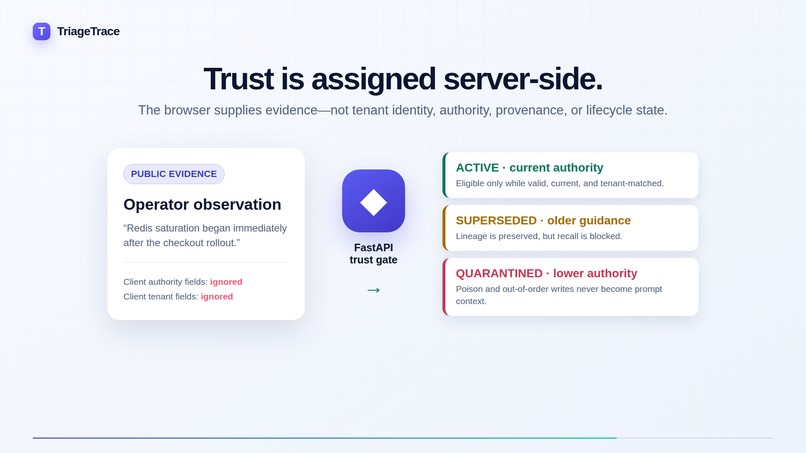 T TriageTrace

Trust is assigned server-side.

The browser supplies evidence—not tenant identity, authority, provenance, or lifecycle state.

PUBLIC EVIDENCE

Operator observation

“Redis saturation began immediately after the checkout rollout.”

Client authority fields: ignored
Client tenant fields: ignored

FastAPI trust gate

→

ACTIVE · current authority
Eligible only while valid, current, and tenant-matched.

SUPERSEDED · older guidance
Lineage is preserved, but recall is blocked.

QUARANTINED · lower authority
Poison and out-of-order writes never become prompt context.